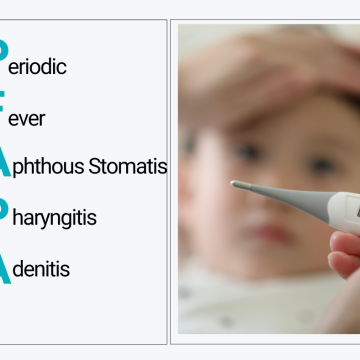 Periodic

Fever

Aphthous Stomatis

Pharyngitis

Adenitis